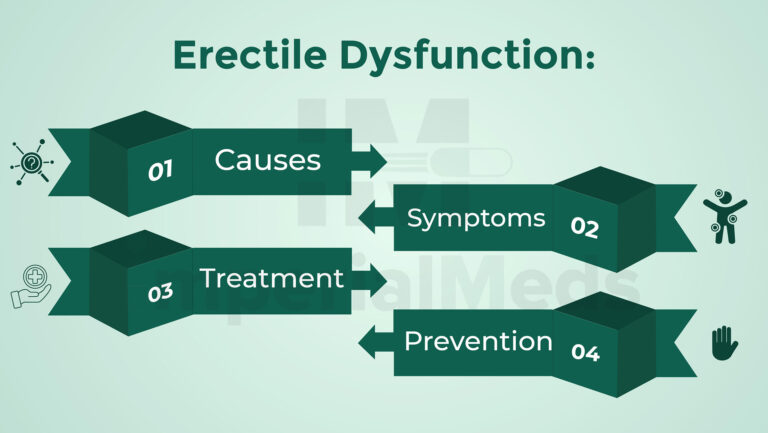 Erectile Dysfunction:

01 Causes

Symptoms 02

03 Treatment

Prevention 04

ImperialMeds